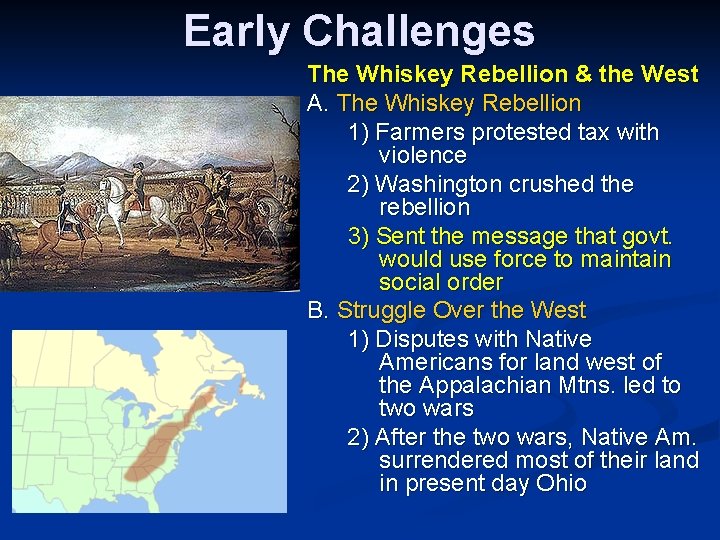 Early Challenges

The Whiskey Rebellion & the West

A. The Whiskey Rebellion

1) Farmers protested tax with violence

2) Washington crushed the rebellion

3) Sent the message that govt. would use force to maintain social order

B. Struggle Over the West

1) Disputes with Native Americans for land west of the Appalachian Mtns. led to two wars

2) After the two wars, Native Am. surrendered most of their land in present day Ohio